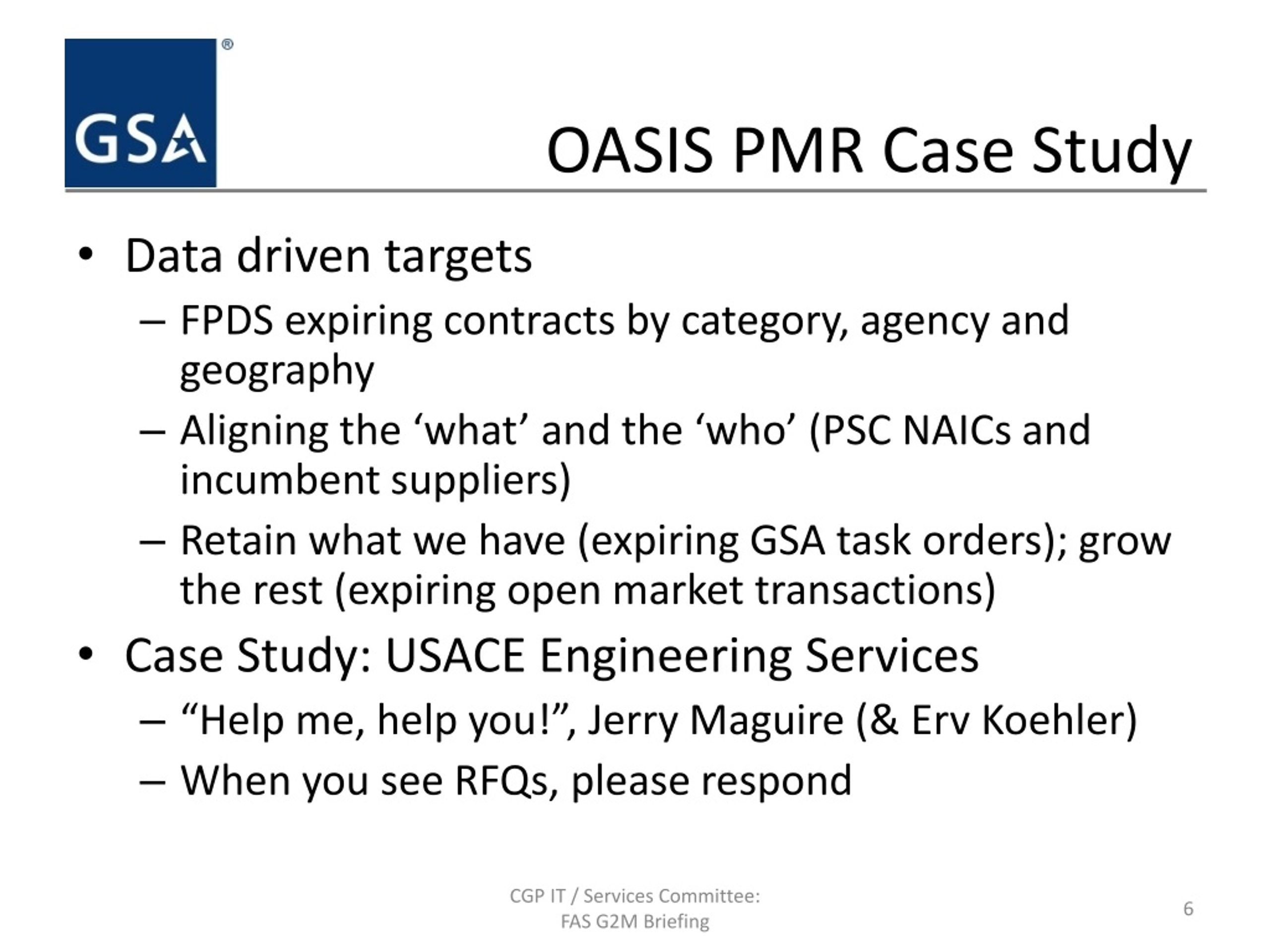 GSA®

OASIS PMR Case Study

• Data driven targets
– FPDS expiring contracts by category, agency and geography
– Aligning the ‘what’ and the ‘who’ (PSC NAICs and incumbent suppliers)
– Retain what we have (expiring GSA task orders); grow the rest (expiring open market transactions)
• Case Study: USACE Engineering Services
– “Help me, help you!”, Jerry Maguire (& Erv Koehler)
– When you see RFQs, please respond

CGP IT / Services Committee:
FAS G2M Briefing

6